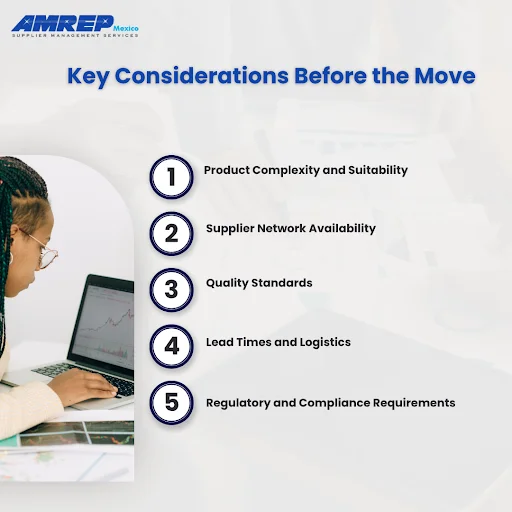 AMREP Mexico
SUPPLIER MANAGEMENT SERVICES

Key Considerations Before the Move

1 Product Complexity and Suitability

2 Supplier Network Availability

3 Quality Standards

4 Lead Times and Logistics

5 Regulatory and Compliance Requirements